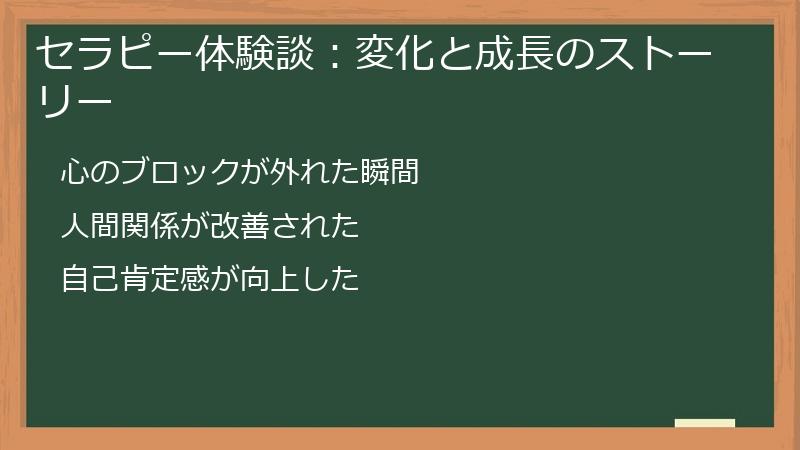 セラピー体験談：変化と成長のストーリー

心のブロックが外れた瞬間

人間関係が改善された

自己肯定感が向上した